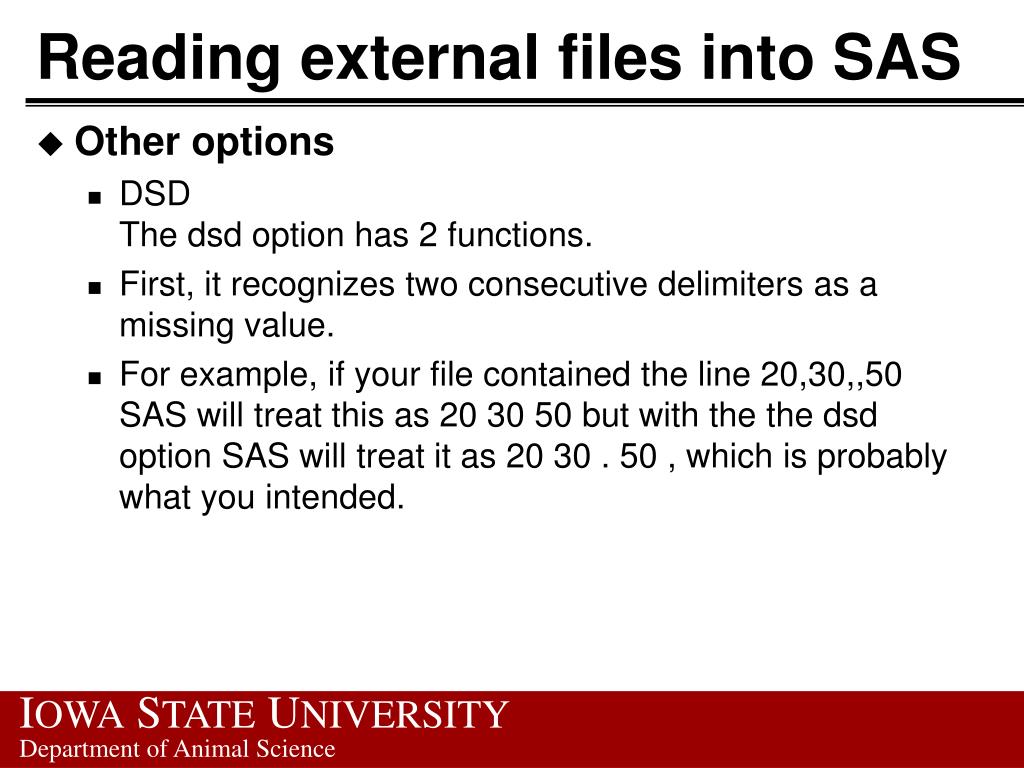 Reading external files into SAS

Other options

DSD
The dsd option has 2 functions.

First, it recognizes two consecutive delimiters as a missing value.

For example, if your file contained the line 20,30,,50 SAS will treat this as 20 30 50 but with the the dsd option SAS will treat it as 20 30 . 50 , which is probably what you intended.

IOWA STATE UNIVERSITY
Department of Animal Science